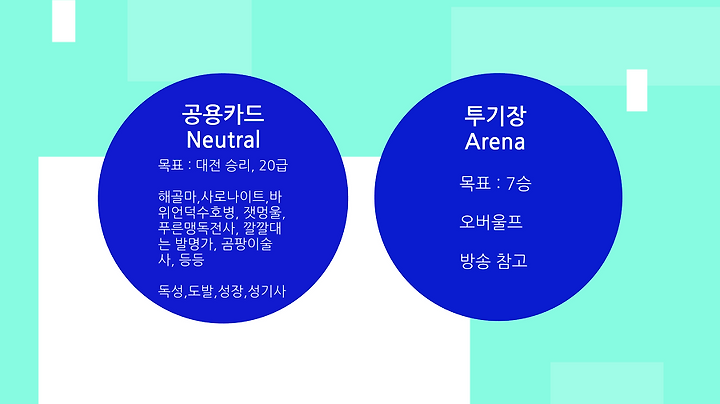 공용카드
Neutral

목표 : 대전 승리, 20급

해골마,사로나이트,바위언덕수호병, 잿멍울, 푸른맹독전사, 깔깔대는 발명가, 곰팡이술사, 등등

독성,도발,성장,성기사

투기장
Arena

목표 : 7승

오버울프

방송 참고